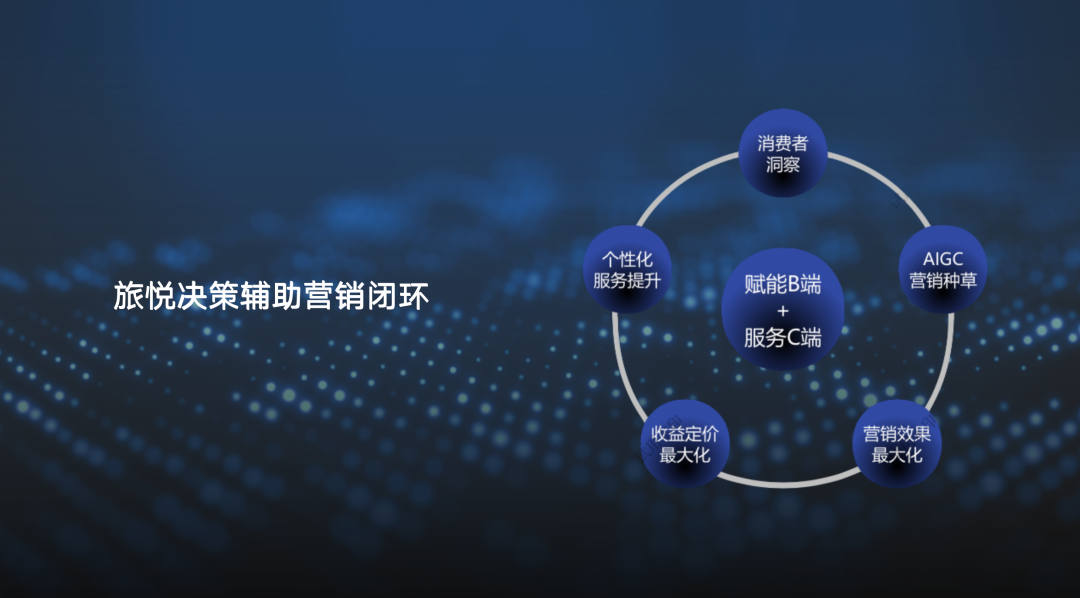 旅悦决策辅助营销闭环

消费者洞察

AIGC
营销种草

营销效果最大化

收益定价最大化

个性化服务提升

赋能B端
+
服务C端